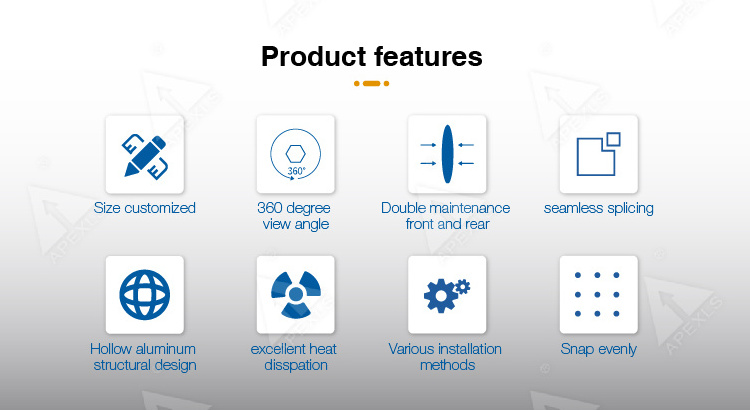 Product features

360°

Size customized

360 degree view angle

Double maintenance front and rear

seamless splicing

Hollow aluminum structural design

excellent heat disspation

Various installation methods

Snap evenly

APEXLS